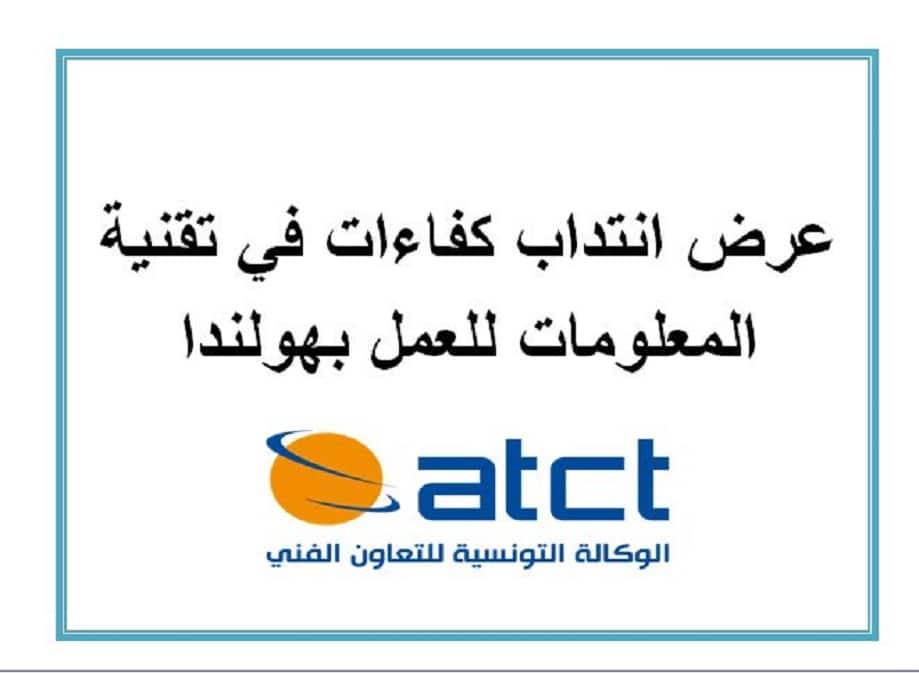 عرض انتداب كفاءات في تقنية المعلومات للعمل بهولندا

atct

الوكالة التونسية للتعاون الفني